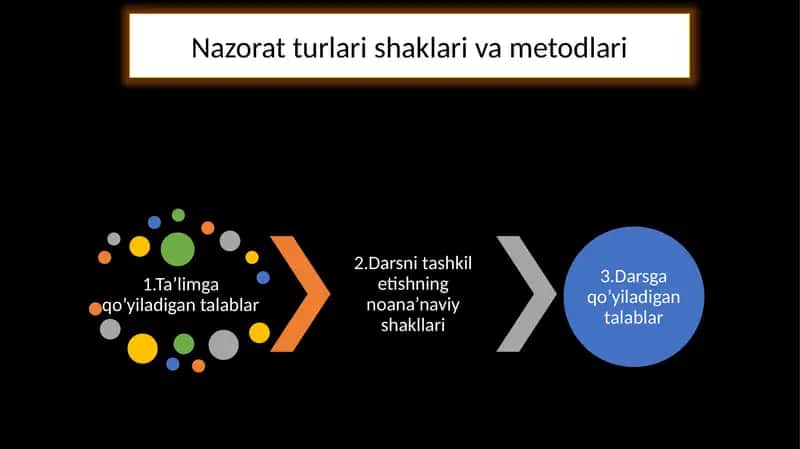 Nazorat turlari shaklari va metodlari

1.Ta’limga qo’yiladigan talablar

2.Darsni tashkil etishning noana’naviy shakllari

3.Darsga qo’yiladigan talablar